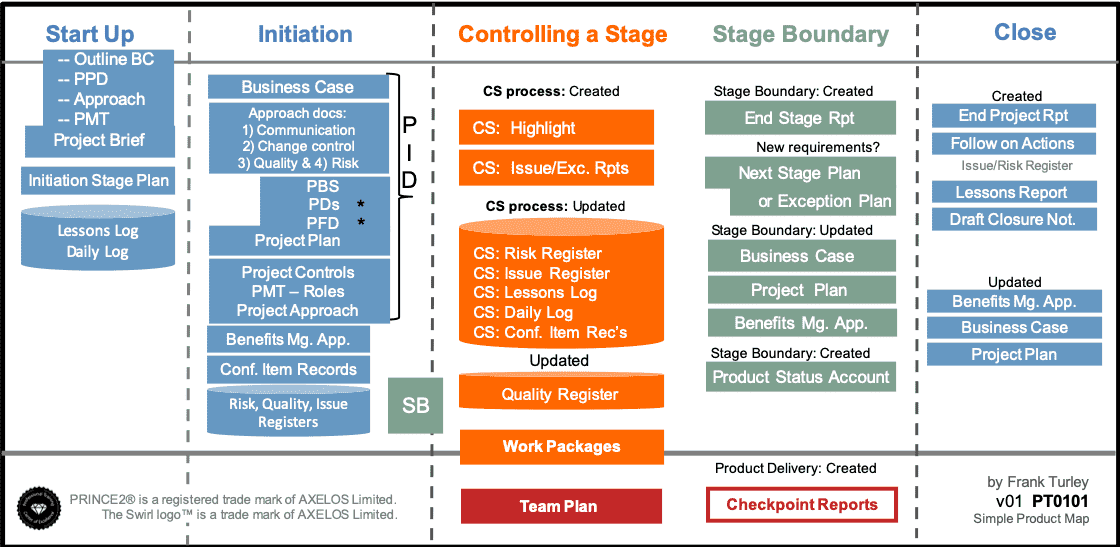 Start Up

-- Outline BC
-- PPD
-- Approach
-- PMT
Project Brief

Initiation Stage Plan

Lessons Log
Daily Log

Initiation

Business Case

Approach docs:
1) Communication
2) Change control
3) Quality & 4) Risk

PBS
PDs *
PFD *
Project Plan

Project Controls
PMT – Roles
Project Approach

P
I
D

Benefits Mg. App.

Conf. Item Records

Risk, Quality, Issue Registers

SB

Controlling a Stage

CS process: Created

CS: Highlight

CS: Issue/Exc. Rpts

CS process: Updated

CS: Risk Register
CS: Issue Register
CS: Lessons Log
CS: Daily Log
CS: Conf. Item Rec's

Updated

Quality Register

Work Packages

Team Plan

Stage Boundary

Stage Boundary: Created

End Stage Rpt

New requirements?

Next Stage Plan
or Exception Plan

Stage Boundary: Updated

Business Case

Project Plan

Benefits Mg. App.

Stage Boundary: Created

Product Status Account

Product Delivery: Created

Checkpoint Reports

Close

Created

End Project Rpt

Follow on Actions

Issue/Risk Register

Lessons Report

Draft Closure Not.

Updated

Benefits Mg. App.

Business Case

Project Plan

PRINCE2® is a registered trade mark of AXELOS Limited.
The Swirl logo™ is a trade mark of AXELOS Limited.

by Frank Turley
v01 PT0101
Simple Product Map